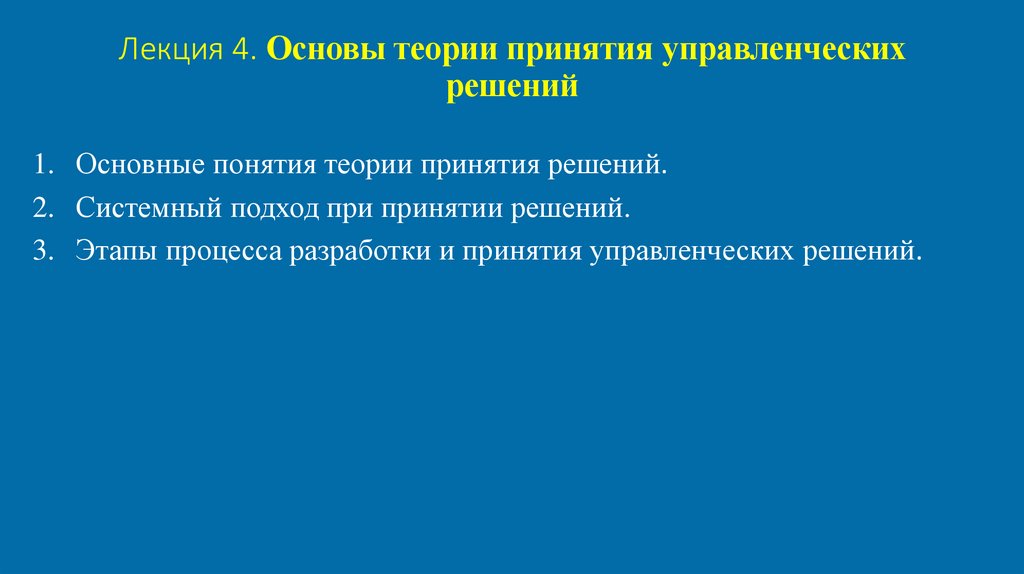 Лекция 4. Основы теории принятия управленческих решений

1. Основные понятия теории принятия решений.
2. Системный подход при принятии решений.
3. Этапы процесса разработки и принятия управленческих решений.